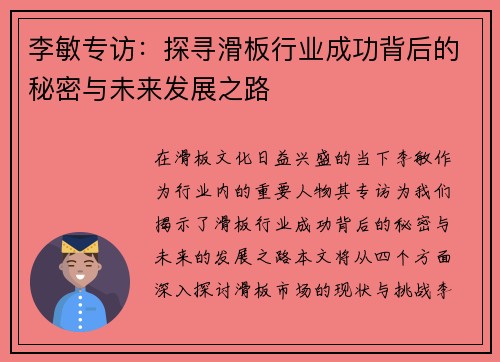 李敏专访：探寻滑板行业成功背后的秘密与未来发展之路

在滑板文化日益兴盛的当下李敏作为行业内的重要人物其专访为我们揭示了滑板行业成功背后的秘密与未来的发展之路本文将从四个方面深入探讨滑板市场的现状与挑战李